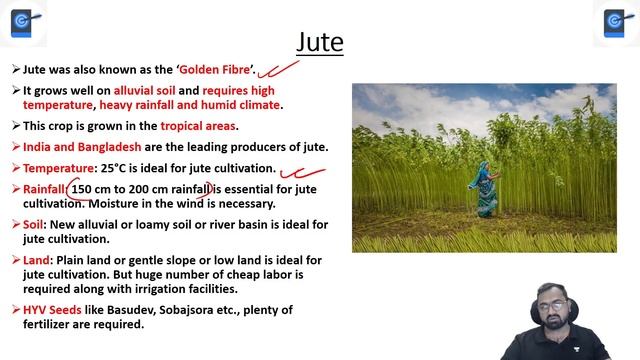 Jute

➢ Jute was also known as the 'Golden Fibre'.

➢ It grows well on alluvial soil and requires high temperature, heavy rainfall and humid climate.

➢ This crop is grown in the tropical areas.

➢ India and Bangladesh are the leading producers of jute.

➢ Temperature: 25°C is ideal for jute cultivation.

➢ Rainfall: 150 cm to 200 cm rainfall is essential for jute cultivation. Moisture in the wind is necessary.

➢ Soil: New alluvial or loamy soil or river basin is ideal for jute cultivation.

➢ Land: Plain land or gentle slope or low land is ideal for jute cultivation. But huge number of cheap labor is required along with irrigation facilities.

➢ HYV Seeds like Basudev, Sobajsora etc., plenty of fertilizer are required.